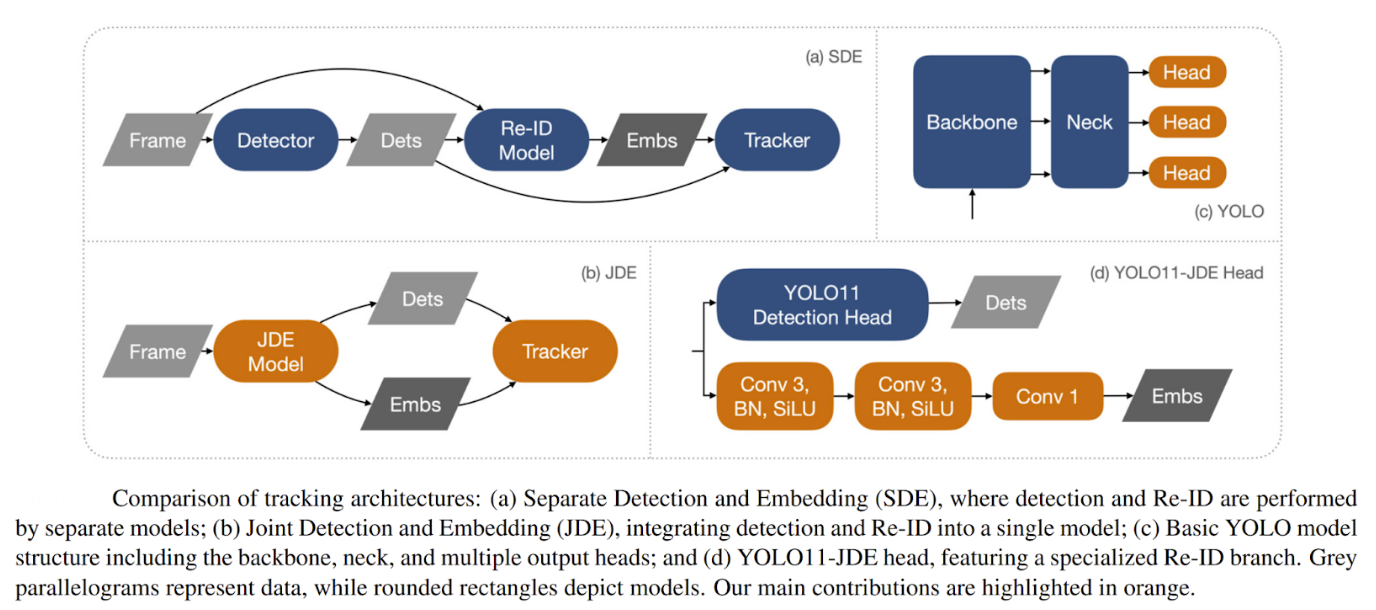 (a) SDE

Frame

Detector

Dets

Re-ID Model

Embs

Tracker

Backbone

Neck

Head

Head

Head

(c) YOLO

(b) JDE

Frame

JDE Model

Dets

Embs

Tracker

(d) YOLO11-JDE Head

YOLO11 Detection Head

Dets

Conv 3, BN, SiLU

Conv 3, BN, SiLU

Conv 1

Embs

Comparison of tracking architectures: (a) Separate Detection and Embedding (SDE), where detection and Re-ID are performed by separate models; (b) Joint Detection and Embedding (JDE), integrating detection and Re-ID into a single model; (c) Basic YOLO model structure including the backbone, neck, and multiple output heads; and (d) YOLO11-JDE head, featuring a specialized Re-ID branch. Grey parallelograms represent data, while rounded rectangles depict models. Our main contributions are highlighted in orange.